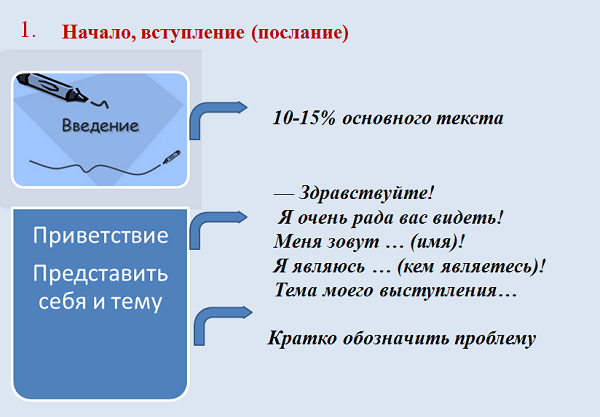 1. Начало, вступление (послание)

Введение

10-15% основного текста

Приветствие

Представить себя и тему

— Здравствуйте!
Я очень рада вас видеть!
Меня зовут … (имя)!
Я являюсь … (кем являетесь)!
Тема моего выступления…

Кратко обозначить проблему